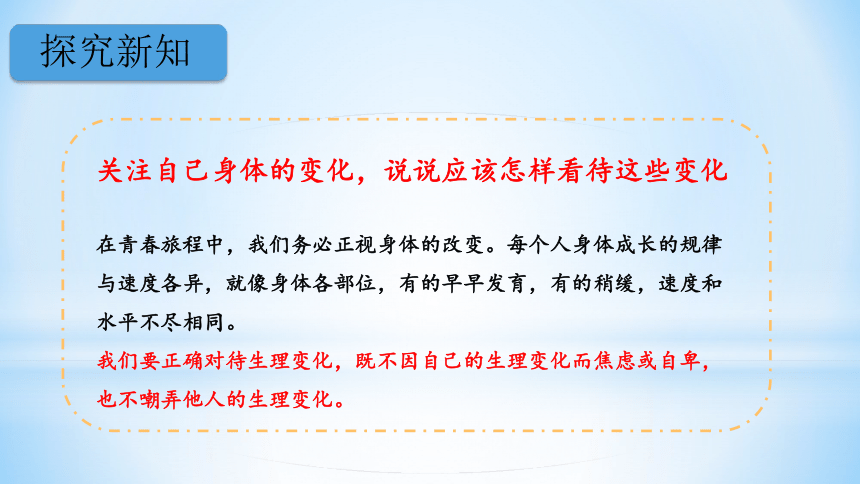 探究新知

关注自己身体的变化，说说应该怎样看待这些变化

在青春旅程中，我们务必正视身体的改变。每个人身体成长的规律与速度各异，就像身体各部位，有的早早发育，有的稍缓，速度和水平不尽相同。

我们要正确对待生理变化，既不因自己的生理变化而焦虑或自卑，也不嘲弄他人的生理变化。